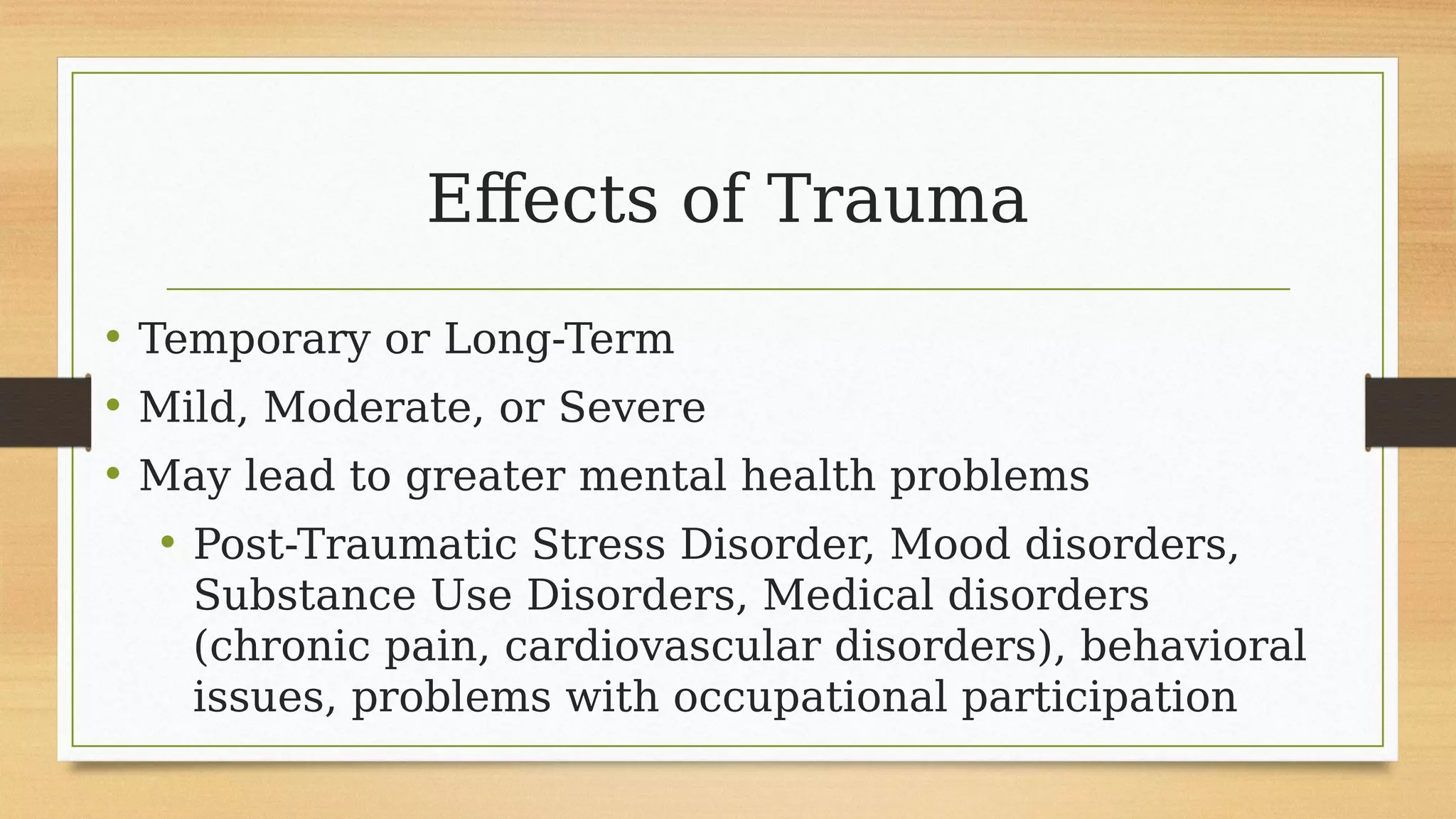 Effects of Trauma

• Temporary or Long-Term
• Mild, Moderate, or Severe
• May lead to greater mental health problems
  • Post-Traumatic Stress Disorder, Mood disorders, Substance Use Disorders, Medical disorders (chronic pain, cardiovascular disorders), behavioral issues, problems with occupational participation